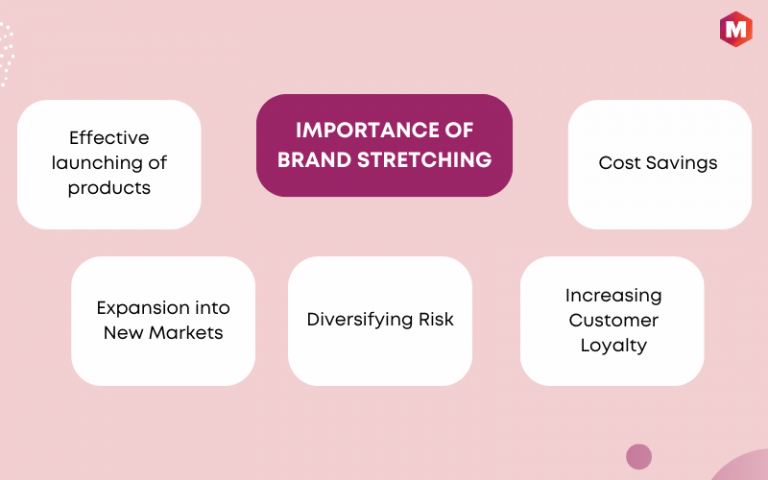 M

IMPORTANCE OF BRAND STRETCHING

Effective launching of products

Cost Savings

Expansion into New Markets

Diversifying Risk

Increasing Customer Loyalty